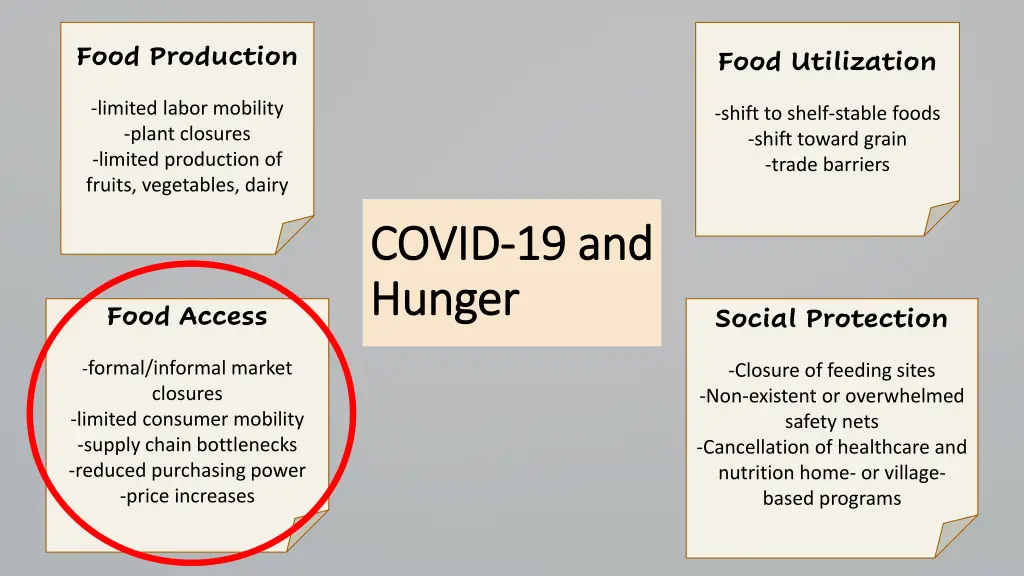 Food Production

-limited labor mobility
-plant closures
-limited production of fruits, vegetables, dairy

Food Utilization

-shift to shelf-stable foods
-shift toward grain
-trade barriers

COVID-19 and Hunger

Food Access

-formal/informal market closures
-limited consumer mobility
-supply chain bottlenecks
-reduced purchasing power
-price increases

Social Protection

-Closure of feeding sites
-Non-existent or overwhelmed safety nets
-Cancellation of healthcare and nutrition home- or village-based programs